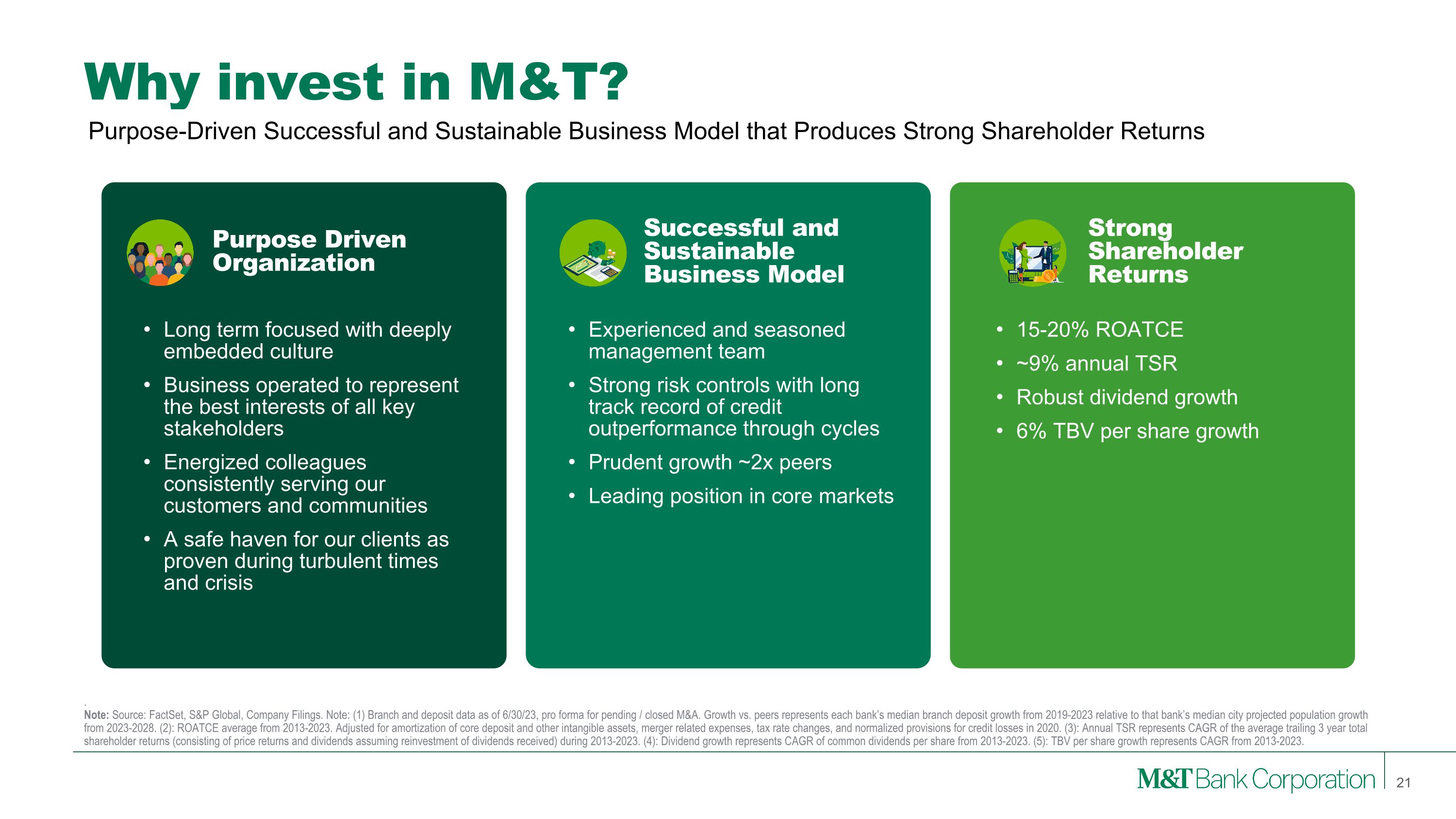 Why invest in M&T?

Purpose-Driven Successful and Sustainable Business Model that Produces Strong Shareholder Returns

Purpose Driven Organization

• Long term focused with deeply embedded culture
• Business operated to represent the best interests of all key stakeholders
• Energized colleagues consistently serving our customers and communities
• A safe haven for our clients as proven during turbulent times and crisis

Successful and Sustainable Business Model

• Experienced and seasoned management team
• Strong risk controls with long track record of credit outperformance through cycles
• Prudent growth ~2x peers
• Leading position in core markets

Strong Shareholder Returns

• 15-20% ROATCE
• ~9% annual TSR
• Robust dividend growth
• 6% TBV per share growth

Note: Source: FactSet, S&P Global, Company Filings. Note: (1) Branch and deposit data as of 6/30/23, pro forma for pending / closed M&A. Growth vs. peers represents each bank's median branch deposit growth from 2019-2023 relative to that bank's median city projected population growth from 2023-2028. (2): ROATCE average from 2013-2023. Adjusted for amortization of core deposit and other intangible assets, merger related expenses, tax rate changes, and normalized provisions for credit losses in 2020. (3): Annual TSR represents CAGR of the average trailing 3 year total shareholder returns (consisting of price returns and dividends assuming reinvestment of dividends received) during 2013-2023. (4): Dividend growth represents CAGR of common dividends per share from 2013-2023. (5): TBV per share growth represents CAGR from 2013-2023.

M&T Bank Corporation 21